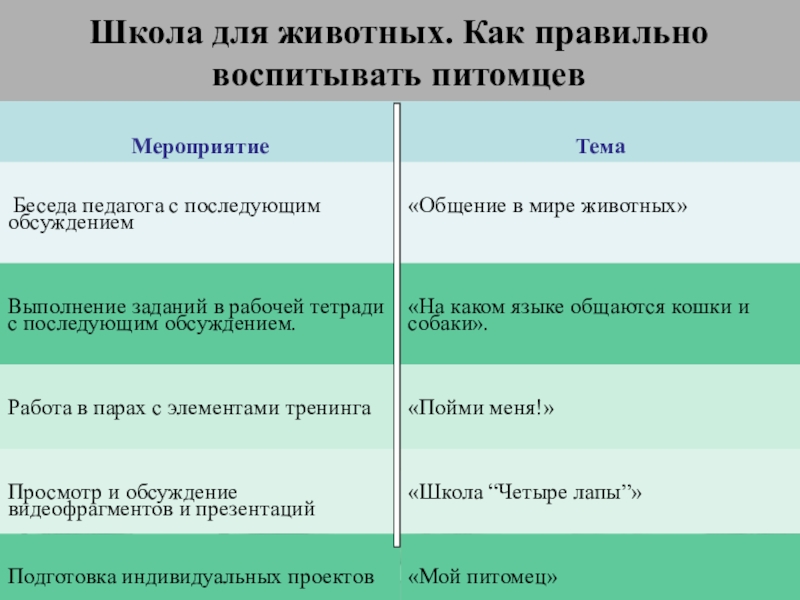 Школа для животных. Как правильно воспитывать питомцев

| Мероприятие | Тема |
|---|---|
| Беседа педагога с последующим обсуждением | «Общение в мире животных» |
| Выполнение заданий в рабочей тетради с последующим обсуждением. | «На каком языке общаются кошки и собаки». |
| Работа в парах с элементами тренинга | «Пойми меня!» |
| Просмотр и обсуждение видеофрагментов и презентаций | «Школа “Четыре лапы”» |
| Подготовка индивидуальных проектов | «Мой питомец» |